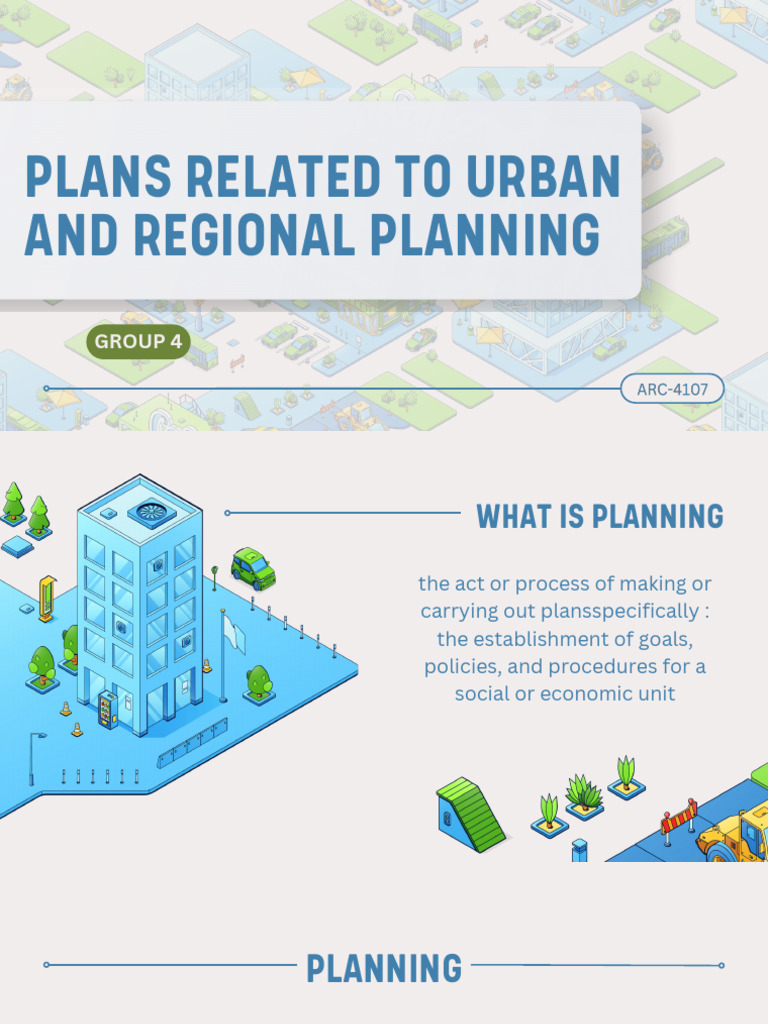 PLANS RELATED TO URBAN AND REGIONAL PLANNING

GROUP 4

ARC-4107

WHAT IS PLANNING

the act or process of making or carrying out plansspecifically : the establishment of goals, policies, and procedures for a social or economic unit

PLANNING